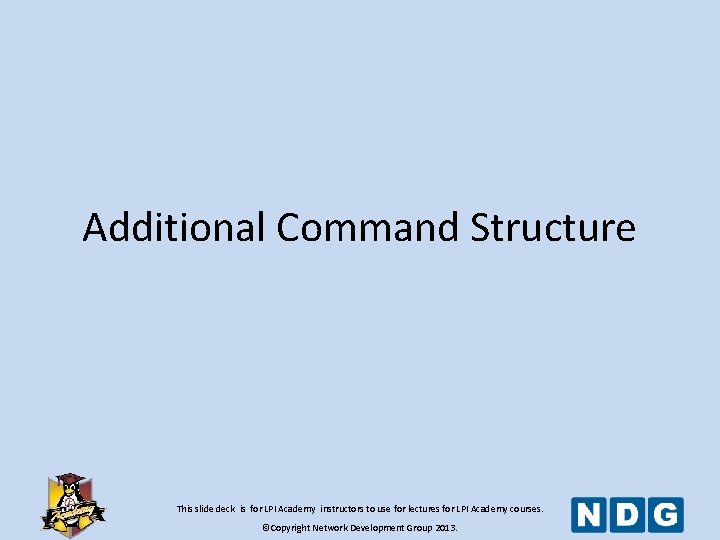 Additional Command Structure

Academy

This slide deck is for LPI Academy instructors to use for lectures for LPI Academy courses.

©Copyright Network Development Group 2013.

NDG